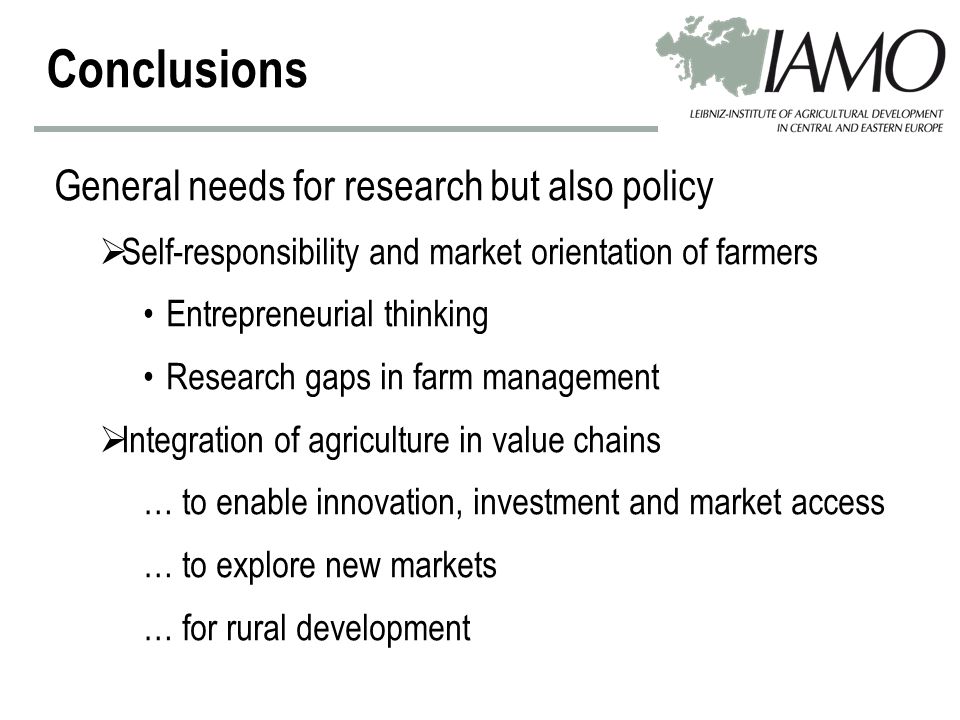 Conclusions

IAMO
LEIBNIZ-INSTITUTE OF AGRICULTURAL DEVELOPMENT IN CENTRAL AND EASTERN EUROPE

General needs for research but also policy

➢Self-responsibility and market orientation of farmers

• Entrepreneurial thinking

• Research gaps in farm management

➢Integration of agriculture in value chains

… to enable innovation, investment and market access

… to explore new markets

… for rural development